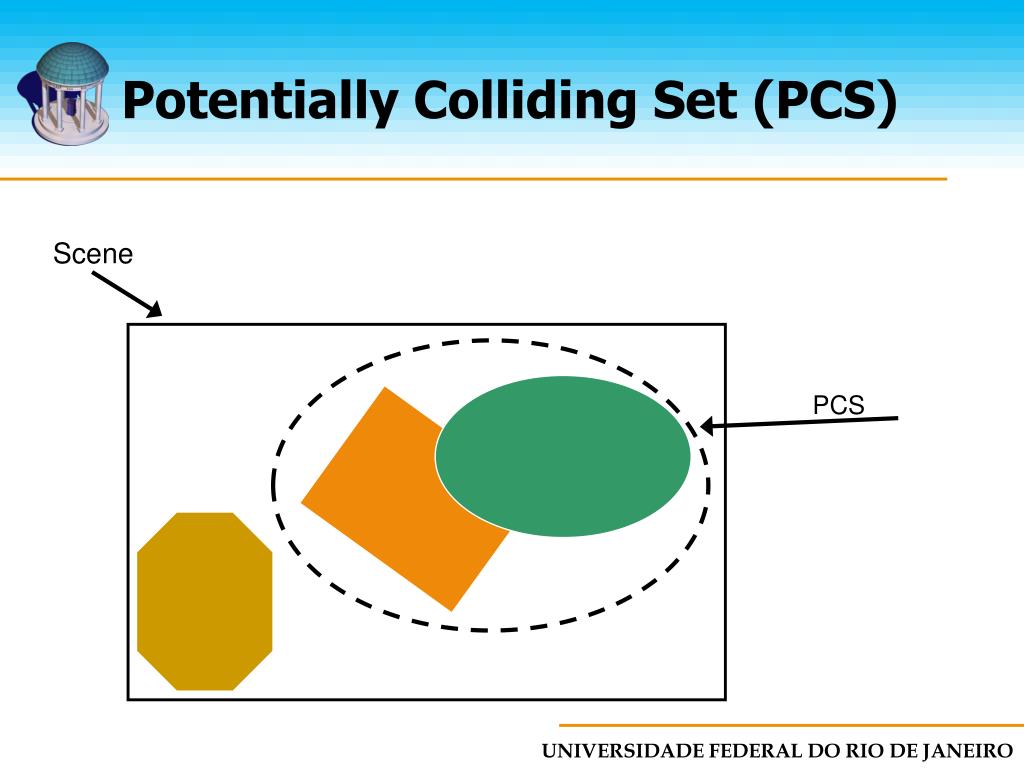 Potentially Colliding Set (PCS)

Scene

PCS

UNIVERSIDADE FEDERAL DO RIO DE JANEIRO